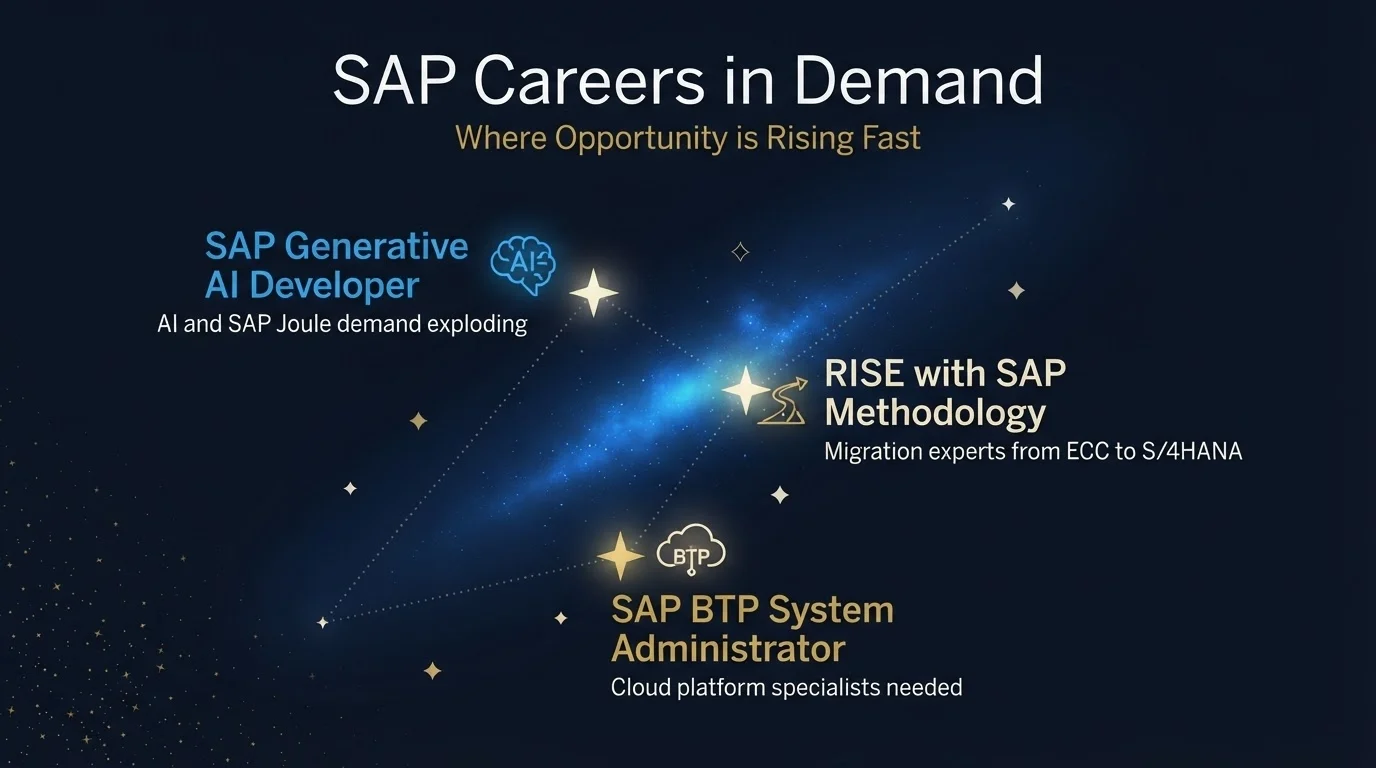 SAP Careers in Demand
Where Opportunity is Rising Fast

SAP Generative AI Developer
AI
AI and SAP Joule demand exploding

RISE with SAP Methodology
Migration experts from ECC to S/4HANA

BTP
SAP BTP System Administrator
Cloud platform specialists needed